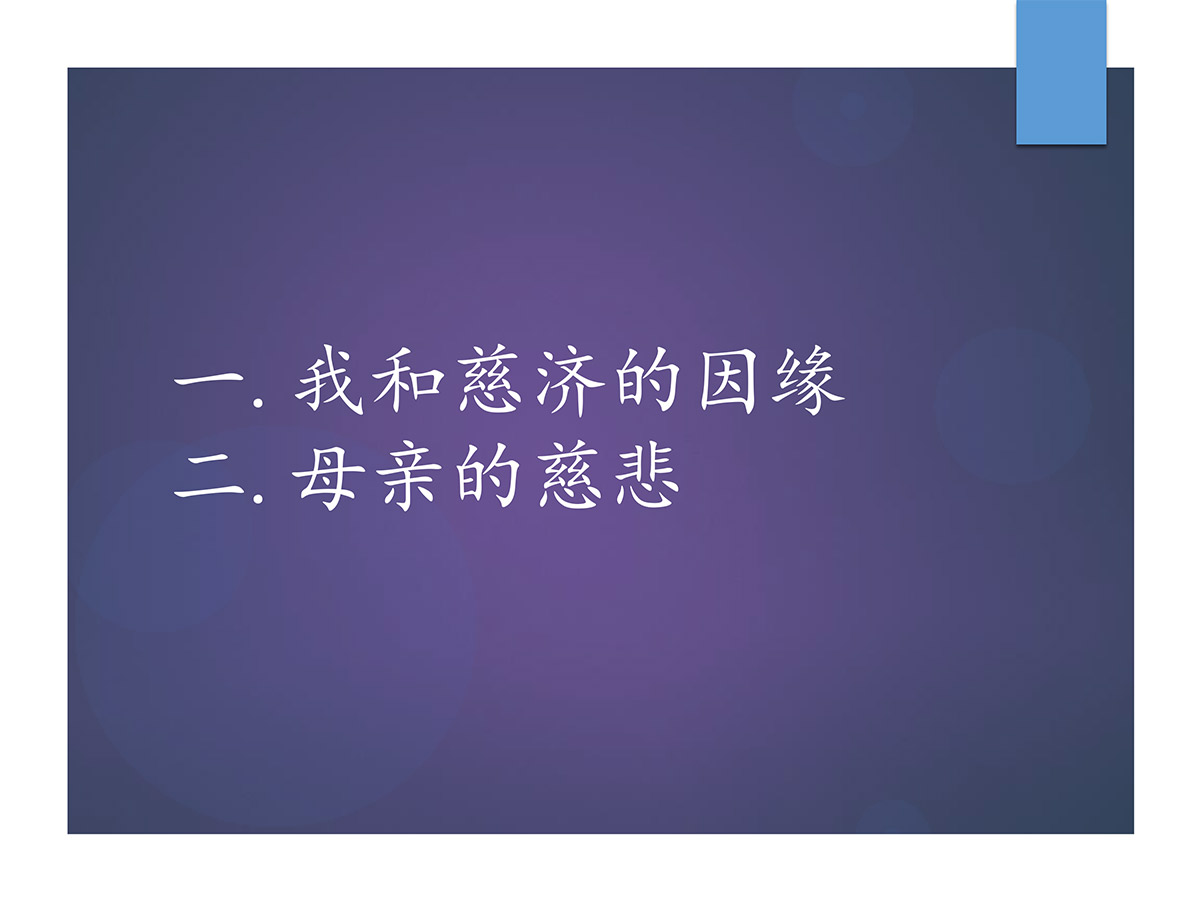 一. 我和慈济的因缘
二. 母亲的慈悲